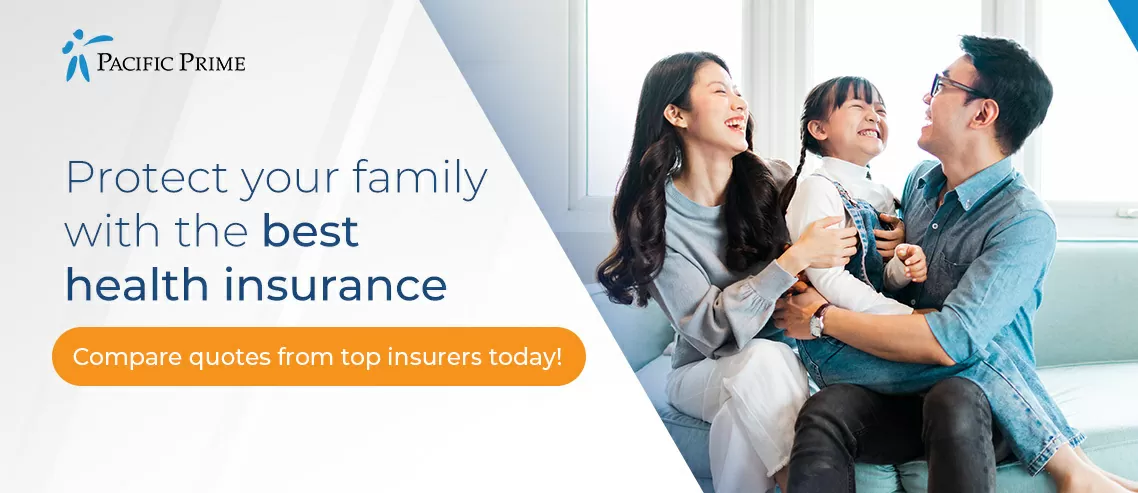 PACIFIC PRIME

Protect your family with the best health insurance

Compare quotes from top insurers today!